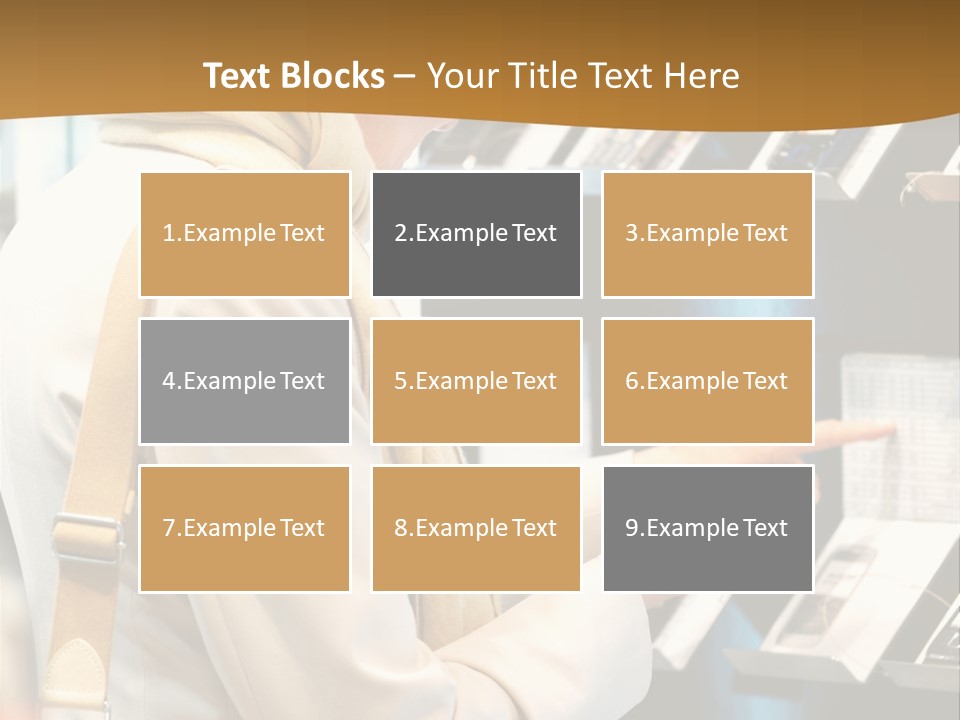 Text Blocks – Your Title Text Here

1.Example Text

2.Example Text

3.Example Text

4.Example Text

5.Example Text

6.Example Text

7.Example Text

8.Example Text

9.Example Text